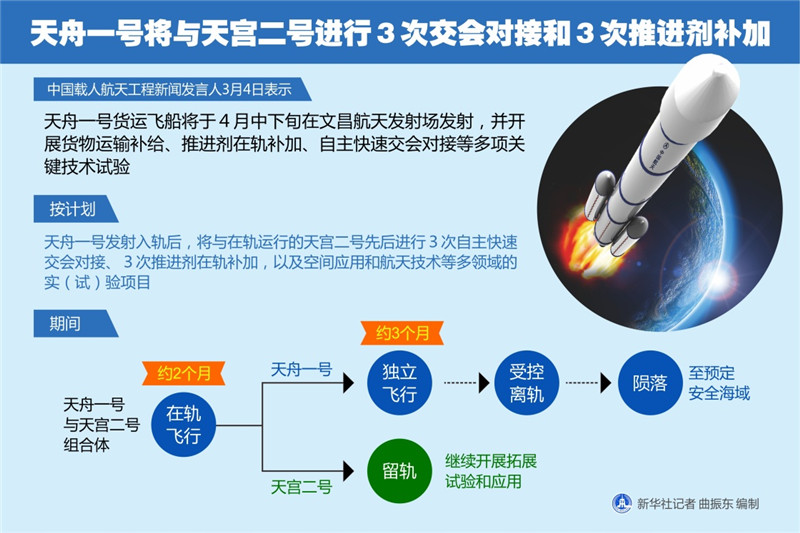 天舟一号将与天宫二号进行 3 次交会对接和 3 次推进剂补加

中国载人航天工程新闻发言人3月4日表示

天舟一号货运飞船将于 4 月中下旬在文昌航天发射场发射，并开展货物运输补给、推进剂在轨补加、自主快速交会对接等多项关键技术试验

按计划

天舟一号发射入轨后，将与在轨运行的天宫二号先后进行 3 次自主快速交会对接、 3 次推进剂在轨补加，以及空间应用和航天技术等多领域的实（试）验项目

期间

天舟一号与天宫二号组合体

约2个月

在轨飞行

天舟一号

约3个月

独立飞行

受控离轨

陨落

至预定安全海域

天宫二号

留轨

继续开展拓展试验和应用

新华社记者 曲振东 编制